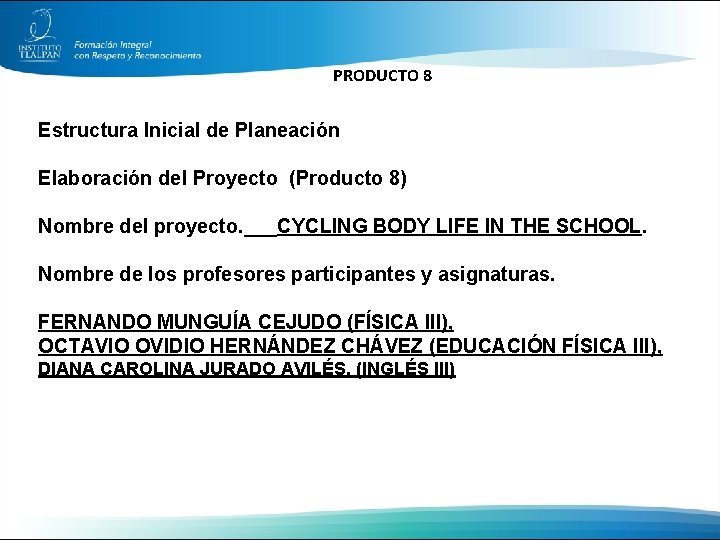 INSTITUTO TLALPAN
Formación Integral con Respeto y Reconocimiento

PRODUCTO 8

Estructura Inicial de Planeación

Elaboración del Proyecto (Producto 8)

Nombre del proyecto.___CYCLING BODY LIFE IN THE SCHOOL.

Nombre de los profesores participantes y asignaturas.

FERNANDO MUNGUÍA CEJUDO (FÍSICA III),
OCTAVIO OVIDIO HERNÁNDEZ CHÁVEZ (EDUCACIÓN FÍSICA III),
DIANA CAROLINA JURADO AVILÉS. (INGLÉS III)